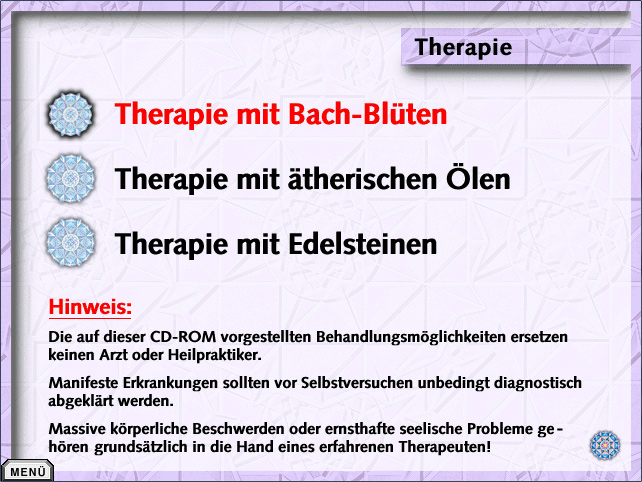 Therapie

Therapie mit Bach-Blüten

Therapie mit ätherischen Ölen

Therapie mit Edelsteinen

Hinweis:

Die auf dieser CD-ROM vorgestellten Behandlungsmöglichkeiten ersetzen keinen Arzt oder Heilpraktiker.

Manifeste Erkrankungen sollten vor Selbstversuchen unbedingt diagnostisch abgeklärt werden.

Massive körperliche Beschwerden oder ernsthafte seelische Probleme gehören grundsätzlich in die Hand eines erfahrenen Therapeuten!

MENÜ